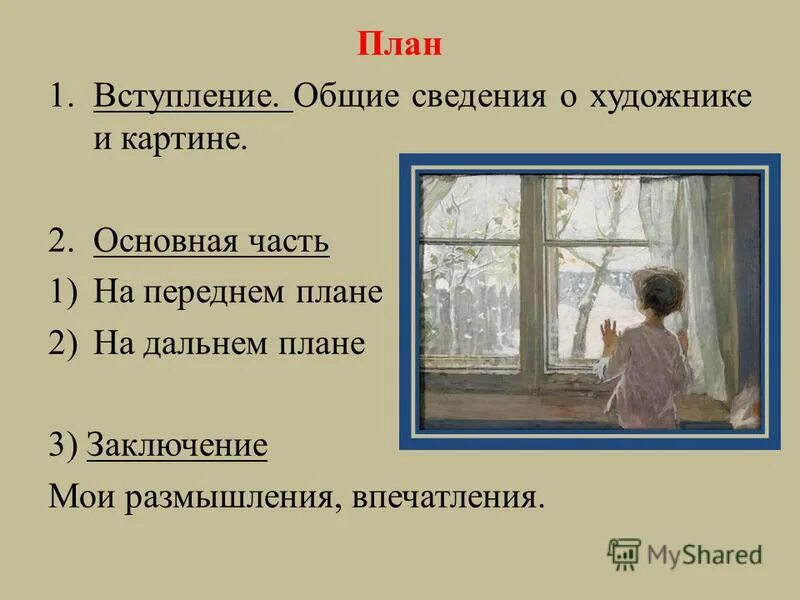 План

1. Вступление. Общие сведения о художнике и картине.

2. Основная часть
1) На переднем плане
2) На дальнем плане

3) Заключение
Мои размышления, впечатления.

MyShared